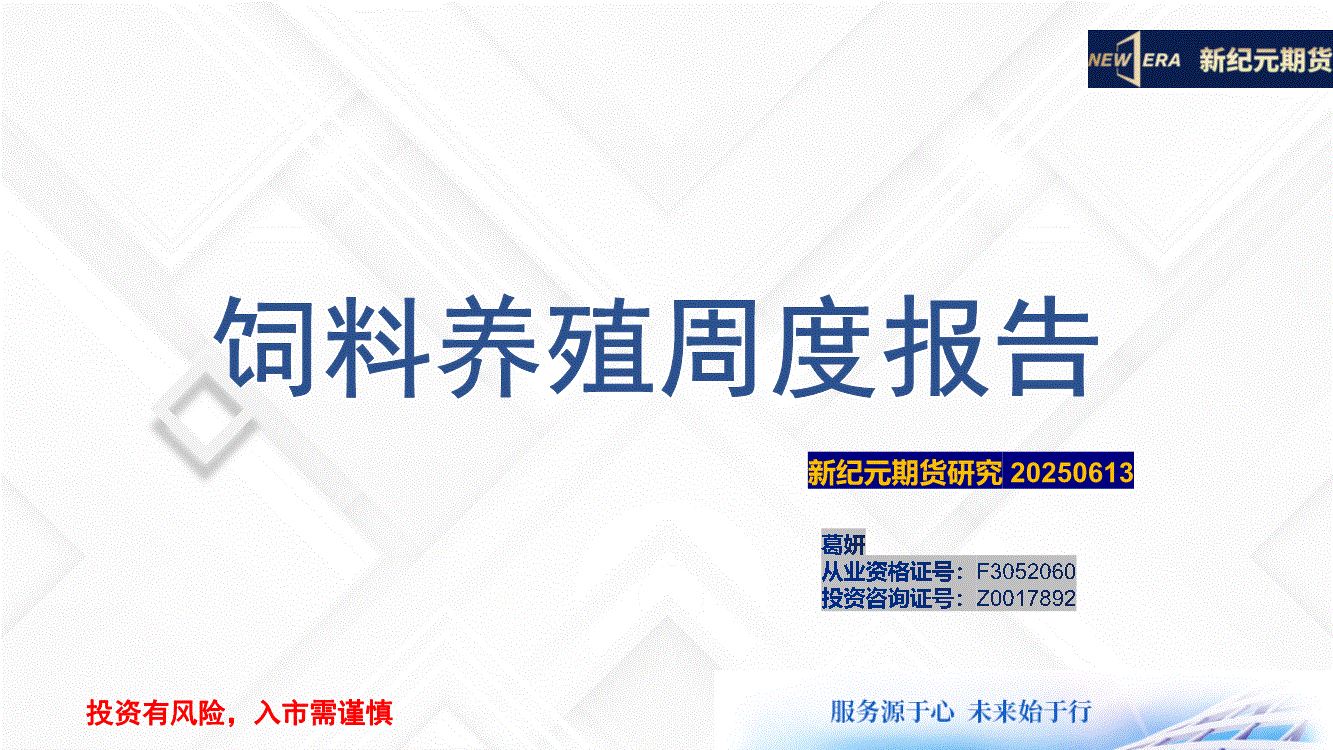 NEW ERA 新纪元期货

饲料养殖周度报告

新纪元期货研究 20250613

葛妍
从业资格证号：F3052060
投资咨询证号：Z0017892

投资有风险，入市需谨慎

服务源于心 未来始于行